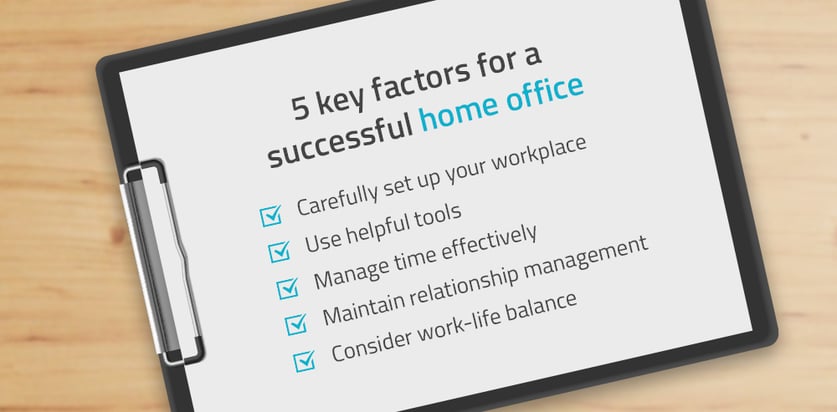 5 key factors for a successful home office

Carefully set up your workplace

Use helpful tools

Manage time effectively

Maintain relationship management

Consider work-life balance